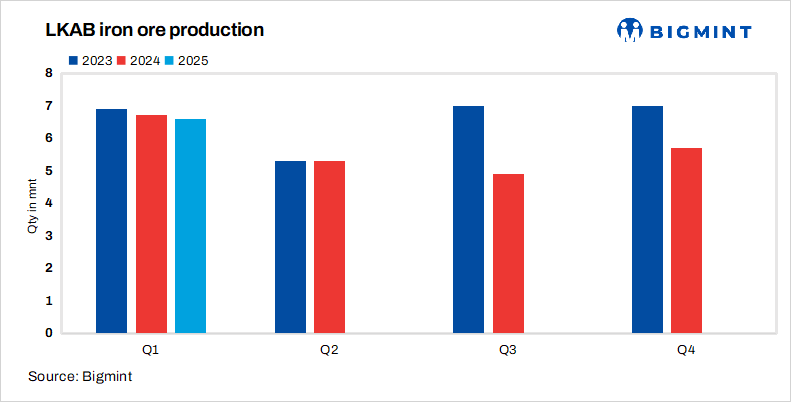 LKAB iron ore production

BIGMINT

2023 2024 2025

Qty in mnt

8
7
6
5
4
3
2
1
0

Q1 Q2 Q3 Q4

Source: Bigmint